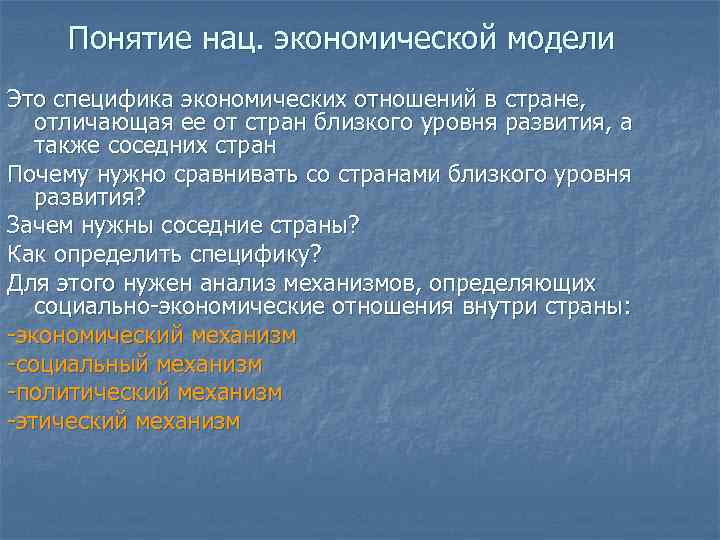 Понятие нац. экономической модели

Это специфика экономических отношений в стране, отличающая ее от стран близкого уровня развития, а также соседних стран

Почему нужно сравнивать со странами близкого уровня развития?

Зачем нужны соседние страны?

Как определить специфику?

Для этого нужен анализ механизмов, определяющих социально-экономические отношения внутри страны:

-экономический механизм

-социальный механизм

-политический механизм

-этический механизм